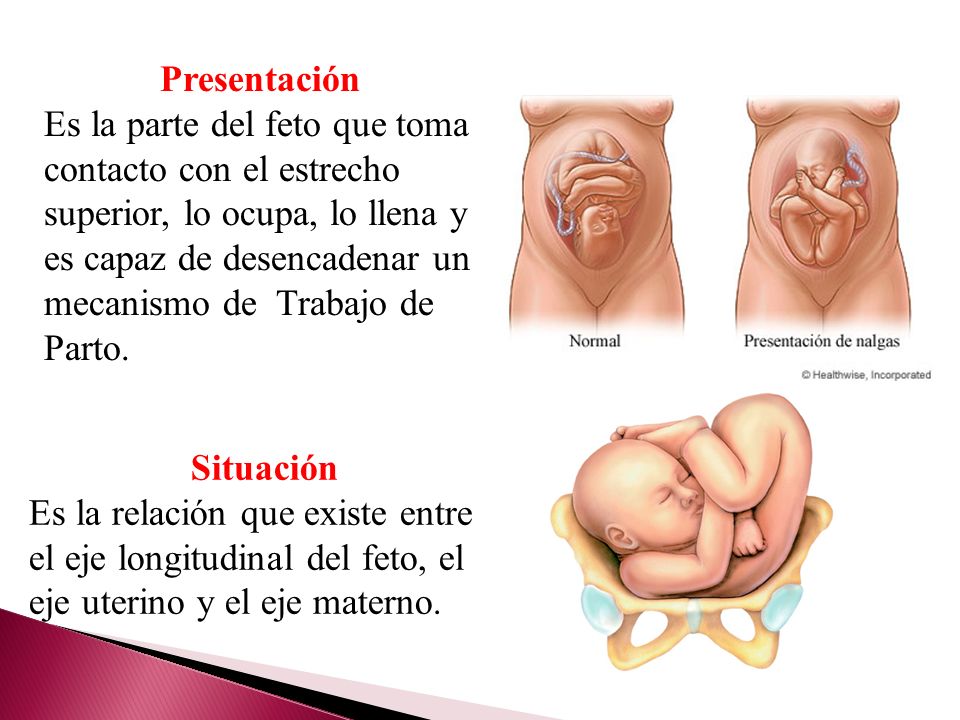 Presentación

Es la parte del feto que toma contacto con el estrecho superior, lo ocupa, lo llena y es capaz de desencadenar un mecanismo de Trabajo de Parto.

Normal

Presentación de nalgas

© Healthwise, Incorporated

Situación

Es la relación que existe entre el eje longitudinal del feto, el eje uterino y el eje materno.